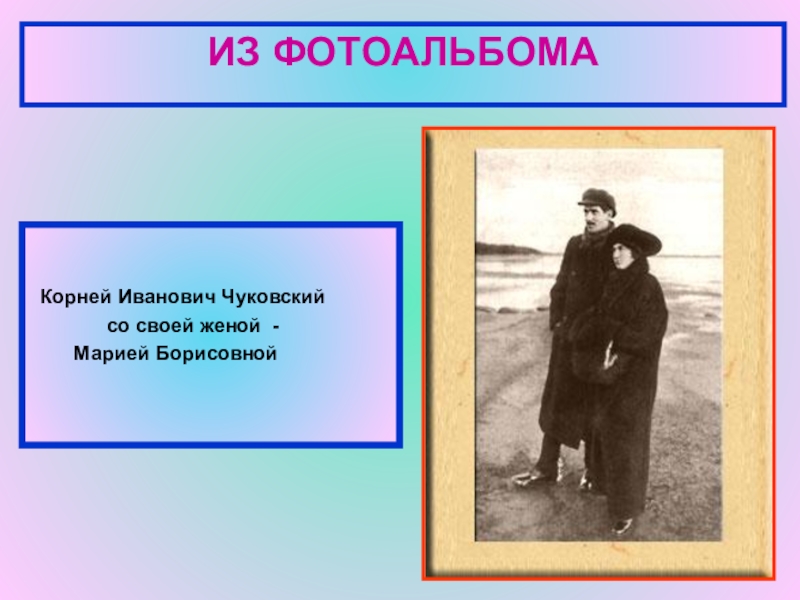 ИЗ ФОТОАЛЬБОМА

Корней Иванович Чуковский
со своей женой -
Марией Борисовной